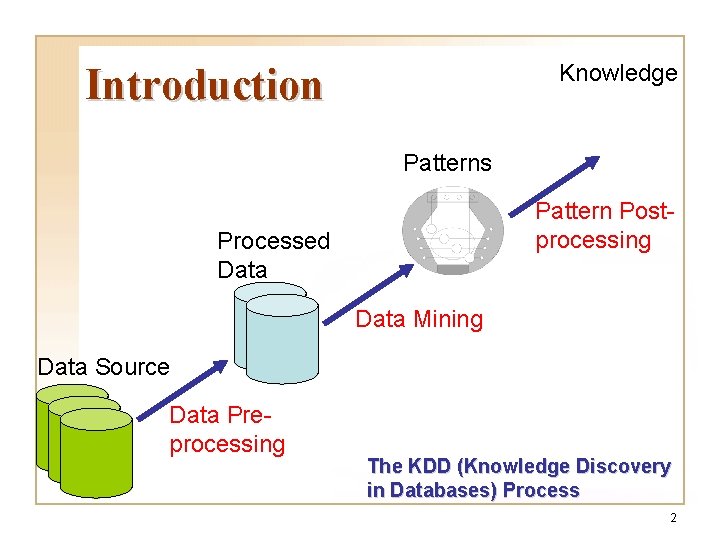 Introduction

Knowledge

Patterns

Pattern Post-processing

Processed Data

Data Mining

Data Source

Data Pre-processing

The KDD (Knowledge Discovery in Databases) Process

2